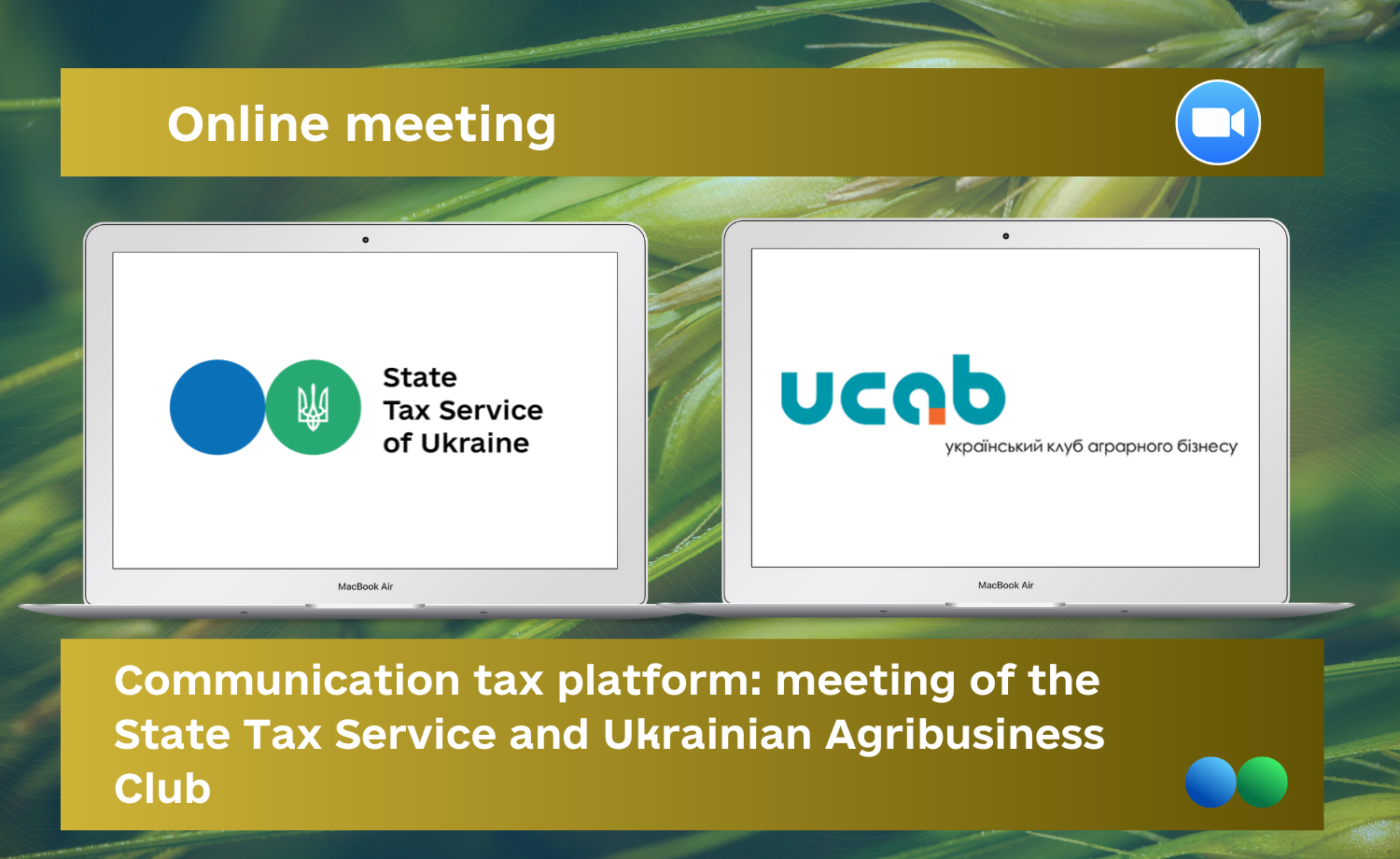 Online meeting

State Tax Service of Ukraine

MacBook Air

ucab
український клуб аграрного бізнесу

MacBook Air

Communication tax platform: meeting of the State Tax Service and Ukrainian Agribusiness Club